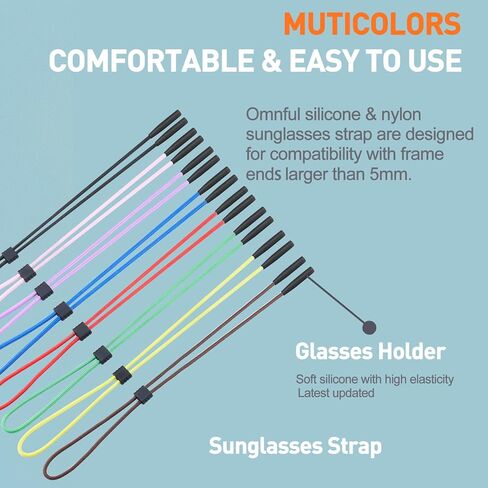 MUTICOLORS
COMFORTABLE & EASY TO USE

Omnful silicone & nylon sunglasses strap are designed for compatibility with frame ends larger than 5mm.

Glasses Holder

Soft silicone with high elasticity
Latest updated

Sunglasses Strap